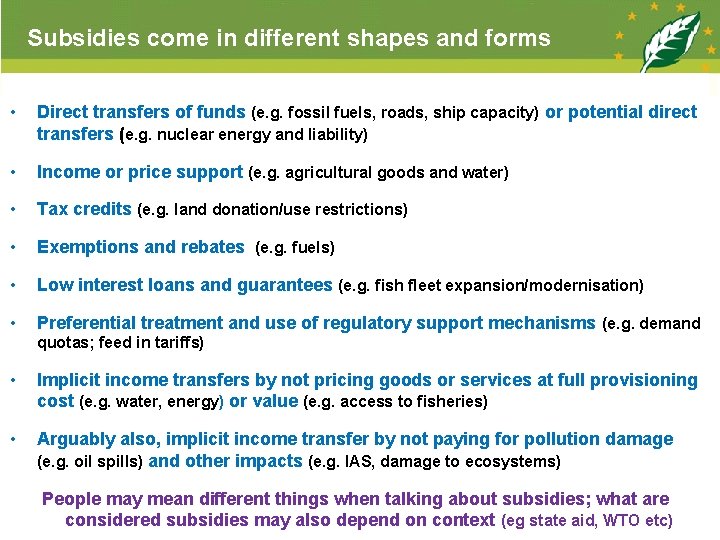 Subsidies come in different shapes and forms

• Direct transfers of funds (e.g. fossil fuels, roads, ship capacity) or potential direct transfers (e.g. nuclear energy and liability)

• Income or price support (e.g. agricultural goods and water)

• Tax credits (e.g. land donation/use restrictions)

• Exemptions and rebates (e.g. fuels)

• Low interest loans and guarantees (e.g. fish fleet expansion/modernisation)

• Preferential treatment and use of regulatory support mechanisms (e.g. demand quotas; feed in tariffs)

• Implicit income transfers by not pricing goods or services at full provisioning cost (e.g. water, energy) or value (e.g. access to fisheries)

• Arguably also, implicit income transfer by not paying for pollution damage (e.g. oil spills) and other impacts (e.g. IAS, damage to ecosystems)

People may mean different things when talking about subsidies; what are considered subsidies may also depend on context (eg state aid, WTO etc)